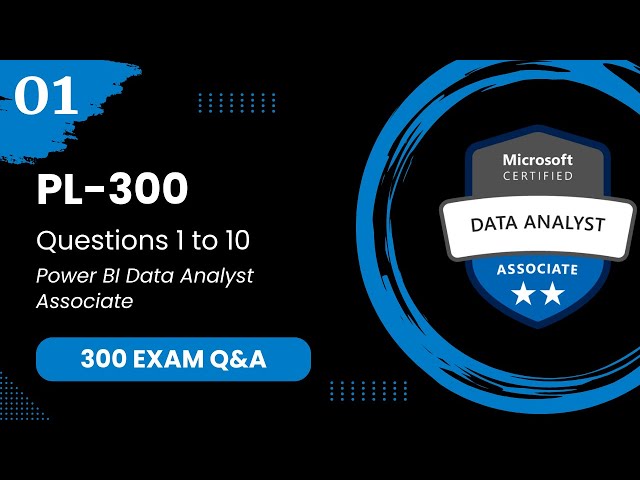 01

PL-300

Questions 1 to 10

Power BI Data Analyst Associate

300 EXAM Q&A

Microsoft
CERTIFIED
DATA ANALYST
ASSOCIATE